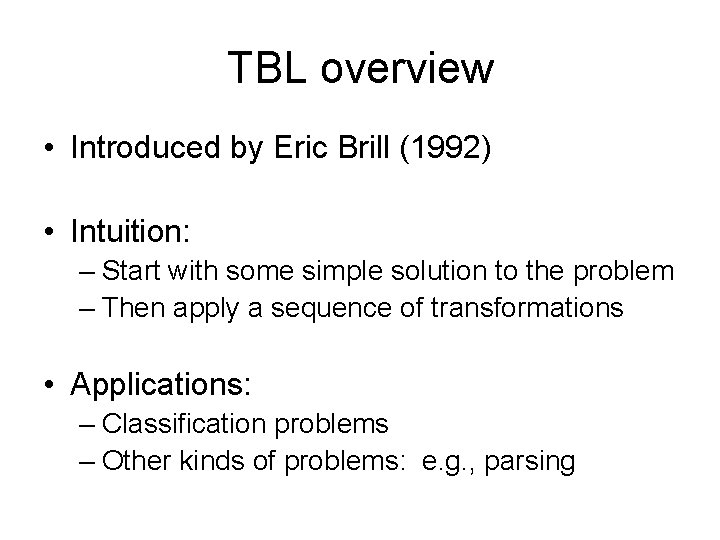 TBL overview

• Introduced by Eric Brill (1992)

• Intuition:
– Start with some simple solution to the problem
– Then apply a sequence of transformations

• Applications:
– Classification problems
– Other kinds of problems: e.g., parsing